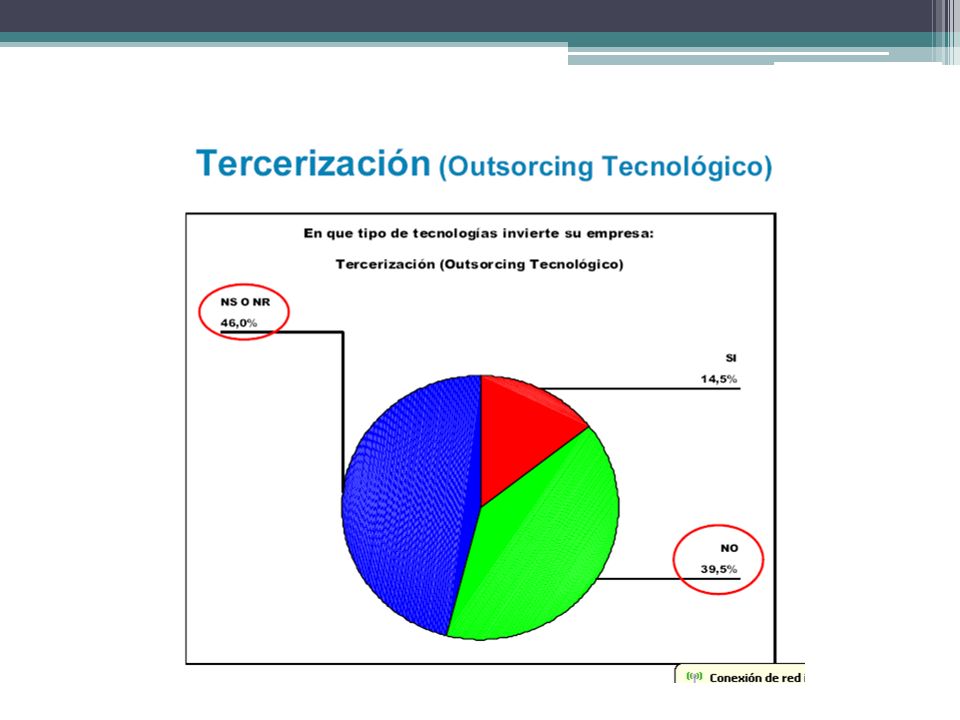 Tercerización (Outsorcing Tecnológico)

En que tipo de tecnologías invierte su empresa:

Tercerización (Outsorcing Tecnológico)

NS O NR
46,0%

SI
14,5%

NO
39,5%

Conexión de red i